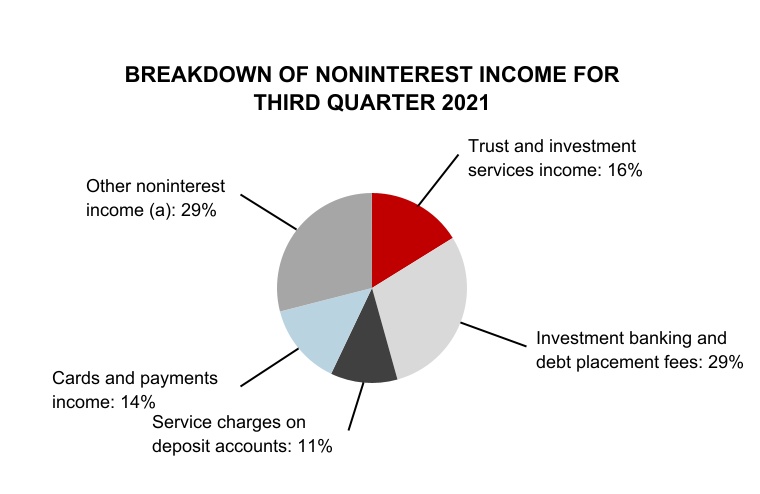 BREAKDOWN OF NONINTEREST INCOME FOR THIRD QUARTER 2021

Trust and investment services income: 16%

Other noninterest income (a): 29%

Investment banking and debt placement fees: 29%

Cards and payments income: 14%

Service charges on deposit accounts: 11%